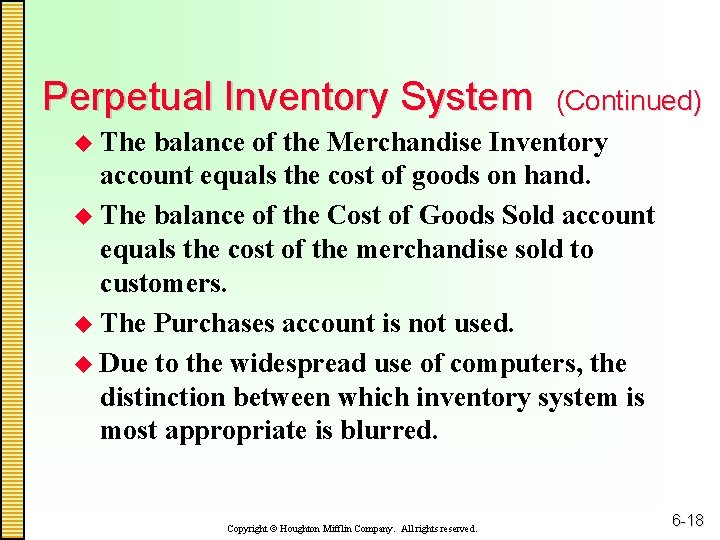 Perpetual Inventory System (Continued)

◆ The balance of the Merchandise Inventory account equals the cost of goods on hand.

◆ The balance of the Cost of Goods Sold account equals the cost of the merchandise sold to customers.

◆ The Purchases account is not used.

◆ Due to the widespread use of computers, the distinction between which inventory system is most appropriate is blurred.

Copyright © Houghton Mifflin Company. All rights reserved.

6-18